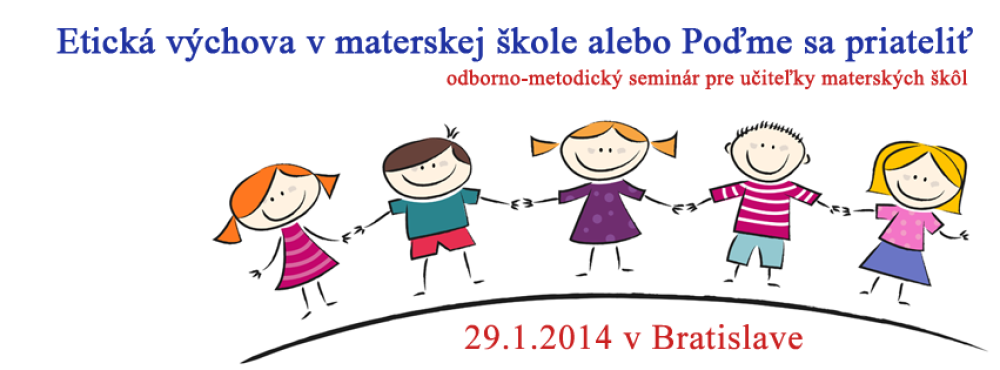 Etická výchova v materskej škole alebo Poďme sa priateliť

odborno-metodický seminár pre učiteľky materských škôl

29.1.2014 v Bratislave